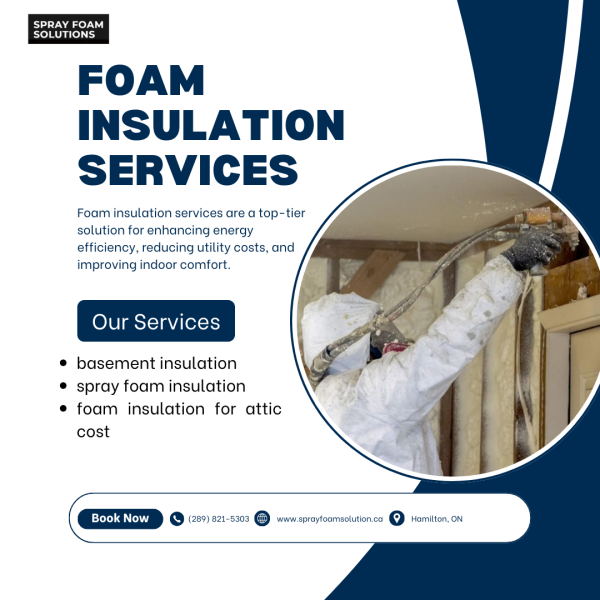 SPRAY FOAM SOLUTIONS

FOAM INSULATION SERVICES

Foam insulation services are a top-tier solution for enhancing energy efficiency, reducing utility costs, and improving indoor comfort.

Our Services

- basement insulation
- spray foam insulation
- foam insulation for attic cost

Book Now (289) 821-5303 www.sprayfoamsolution.ca Hamilton, ON